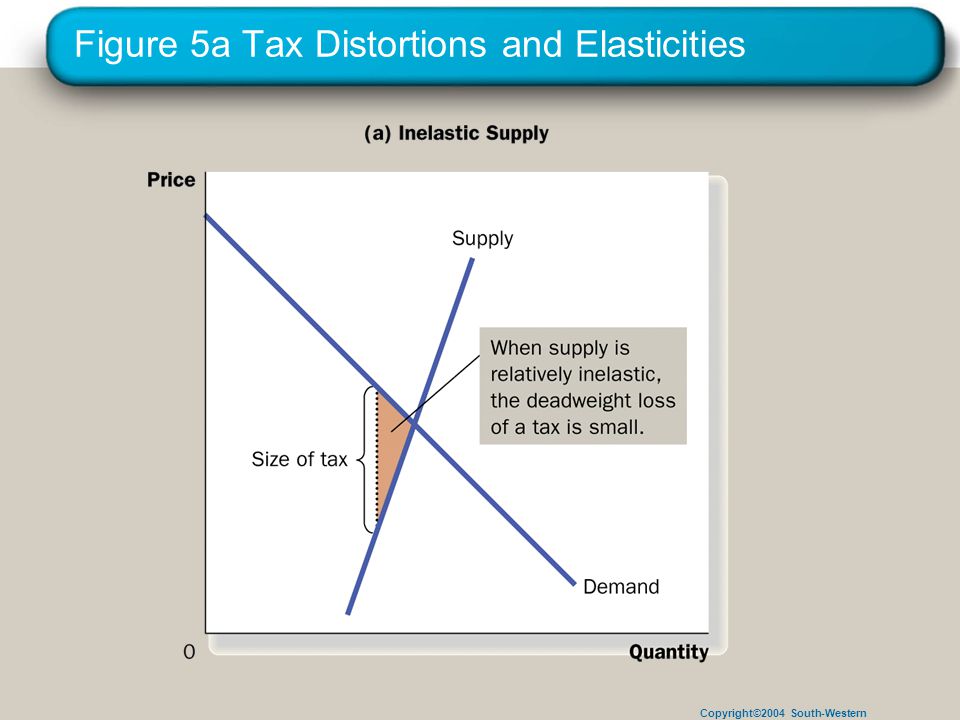 Figure 5a Tax Distortions and Elasticities

(a) Inelastic Supply

Price

Supply

When supply is relatively inelastic, the deadweight loss of a tax is small.

Size of tax

Demand

0

Quantity

Copyright©2004 South-Western